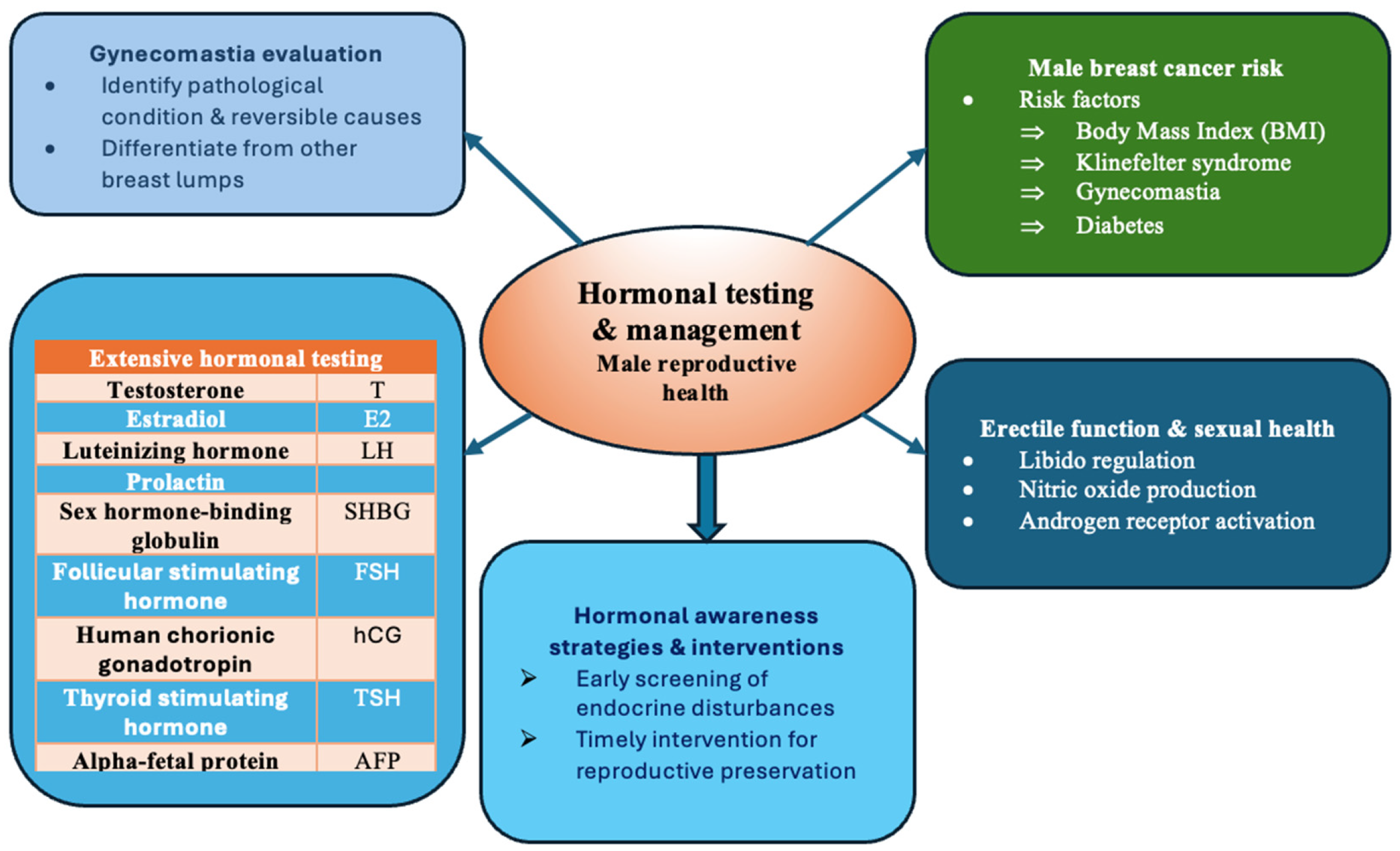 Gynecomastia evaluation
• Identify pathological condition & reversible causes
• Differentiate from other breast lumps

Male breast cancer risk
• Risk factors
⇒ Body Mass Index (BMI)
⇒ Klinefelter syndrome
⇒ Gynecomastia
⇒ Diabetes

Hormonal testing & management
Male reproductive health

| Extensive hormonal testing | |
|---|---|
| Testosterone | T |
| Estradiol | E2 |
| Luteinizing hormone | LH |
| Prolactin | |
| Sex hormone-binding globulin | SHBG |
| Follicular stimulating hormone | FSH |
| Human chorionic gonadotropin | hCG |
| Thyroid stimulating hormone | TSH |
| Alpha-fetal protein | AFP |

Erectile function & sexual health
• Libido regulation
• Nitric oxide production
• Androgen receptor activation

Hormonal awareness strategies & interventions
➢ Early screening of endocrine disturbances
➢ Timely intervention for reproductive preservation